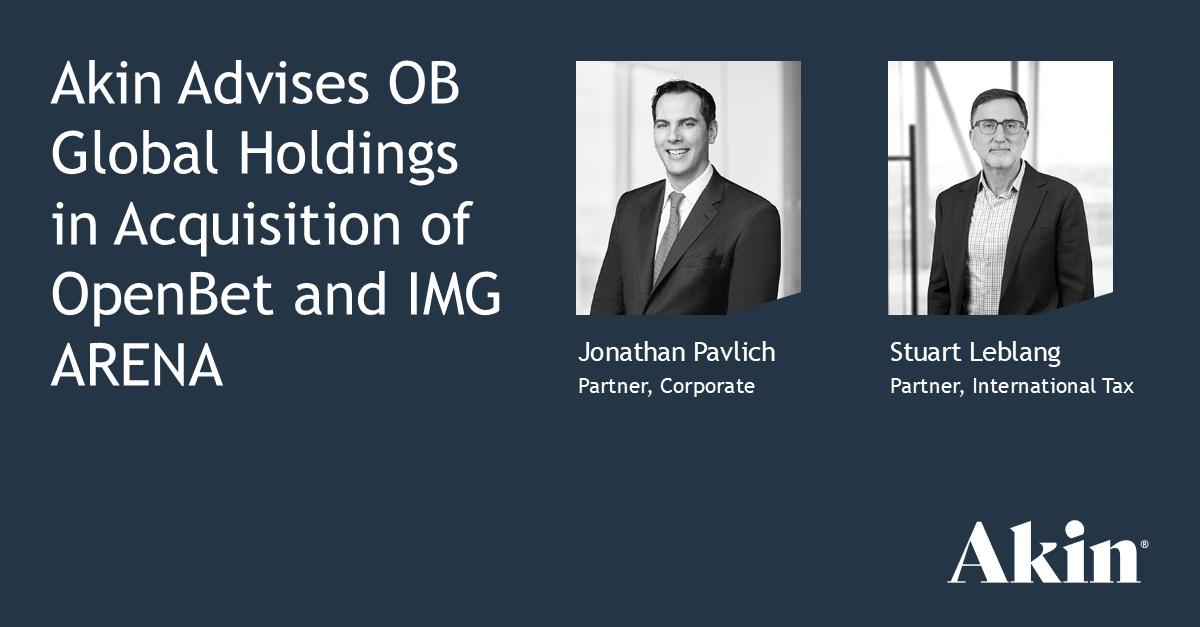 Akin Advises OB Global Holdings in Acquisition of OpenBet and IMG ARENA

Jonathan Pavlich
Partner, Corporate

Stuart Leblang
Partner, International Tax

Akin®